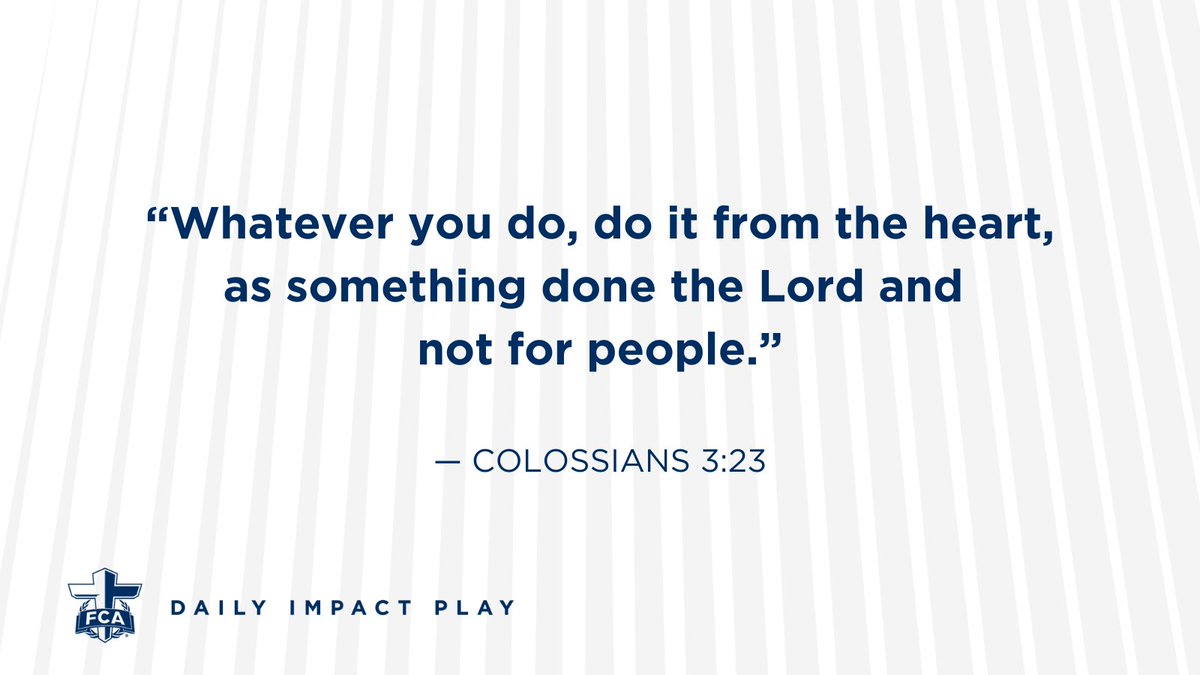 “Whatever you do, do it from the heart, as something done the Lord and not for people.”

— COLOSSIANS 3:23

FCA

DAILY IMPACT PLAY